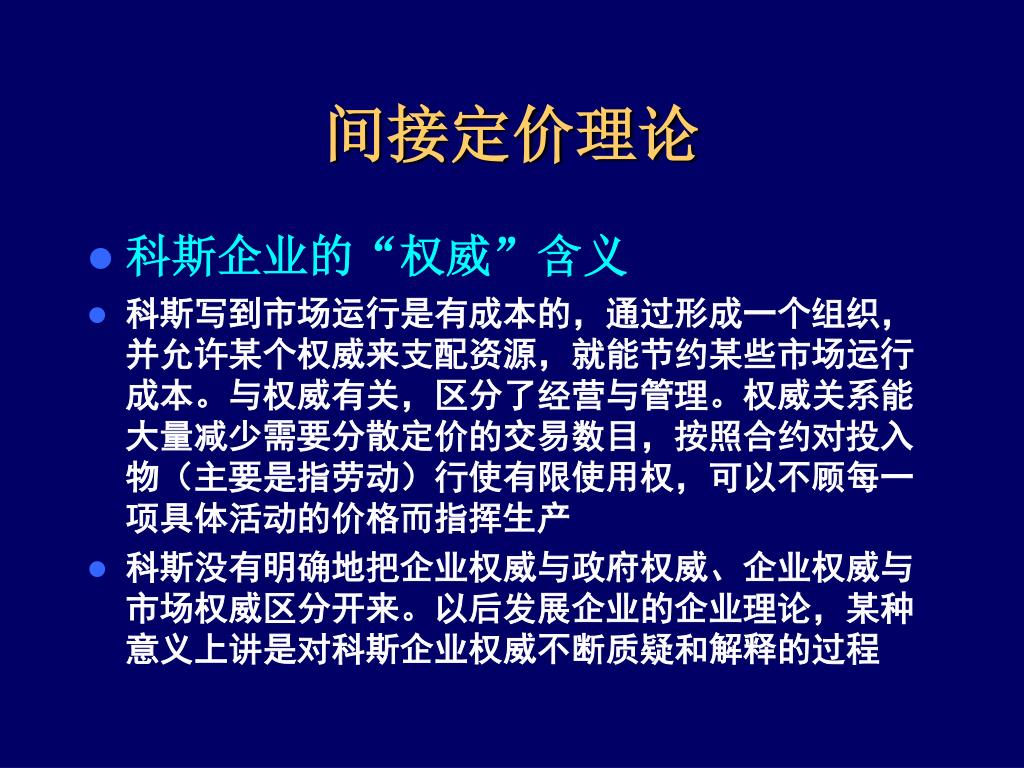 间接定价理论

科斯企业的“权威”含义

科斯写到市场运行是有成本的，通过形成一个组织，并允许某个权威来支配资源，就能节约某些市场运行成本。与权威有关，区分了经营与管理。权威关系能大量减少需要分散定价的交易数目，按照合约对投入物（主要是指劳动）行使有限使用权，可以不顾每一项具体活动的价格而指挥生产

科斯没有明确地把企业权威与政府权威、企业权威与市场权威区分开来。以后发展企业的企业理论，某种意义上讲是对科斯企业权威不断质疑和解释的过程